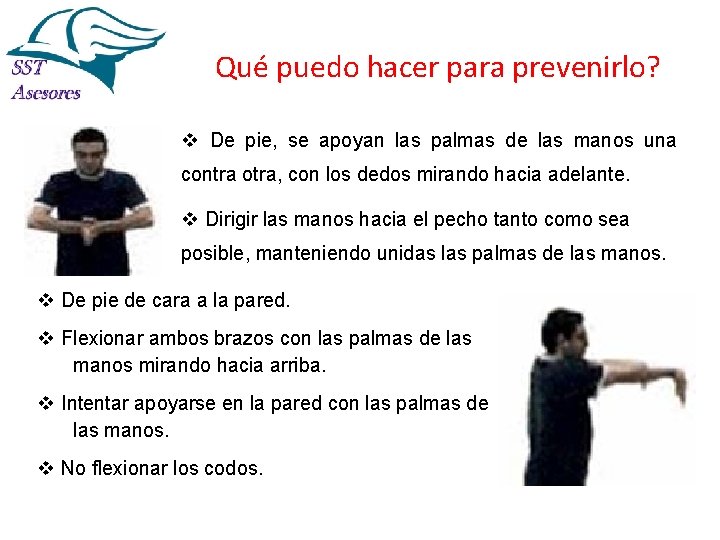 SST Asesores

Qué puedo hacer para prevenirlo?

❖ De pie, se apoyan las palmas de las manos una contra otra, con los dedos mirando hacia adelante.

❖ Dirigir las manos hacia el pecho tanto como sea posible, manteniendo unidas las palmas de las manos.

❖ De pie de cara a la pared.

❖ Flexionar ambos brazos con las palmas de las manos mirando hacia arriba.

❖ Intentar apoyarse en la pared con las palmas de las manos.

❖ No flexionar los codos.